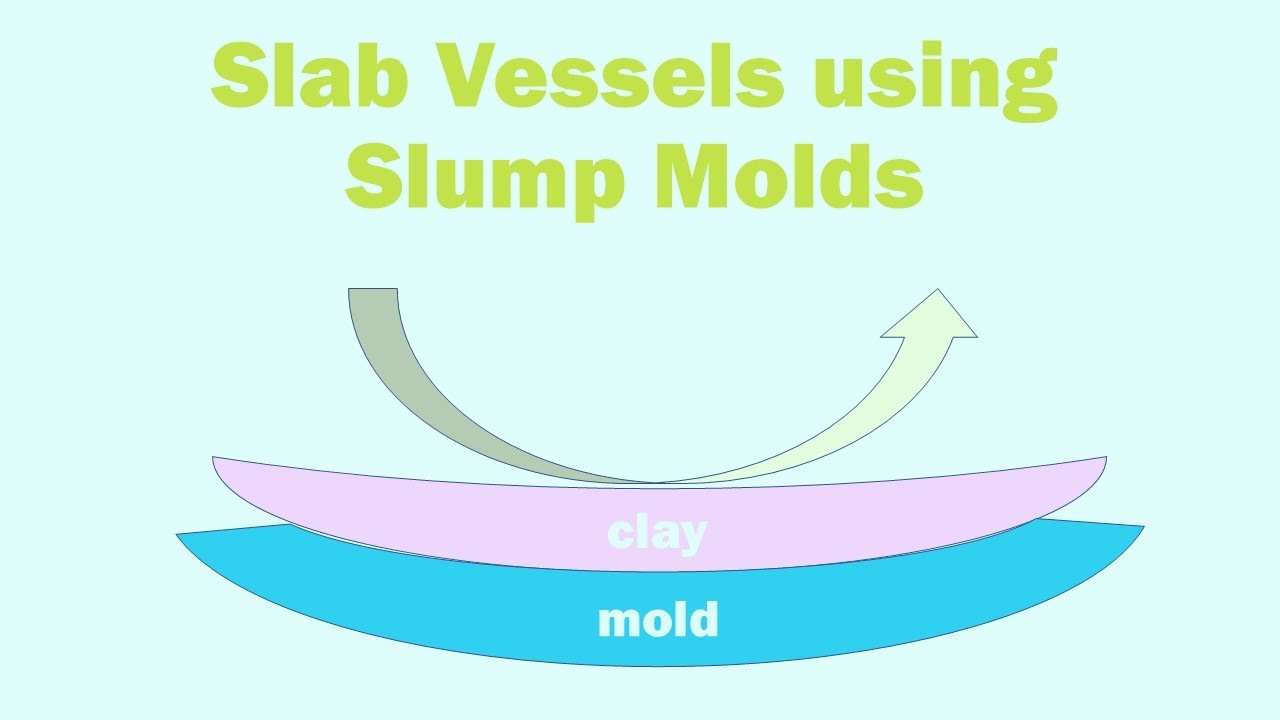 Slab Vessels using Slump Molds

clay

mold